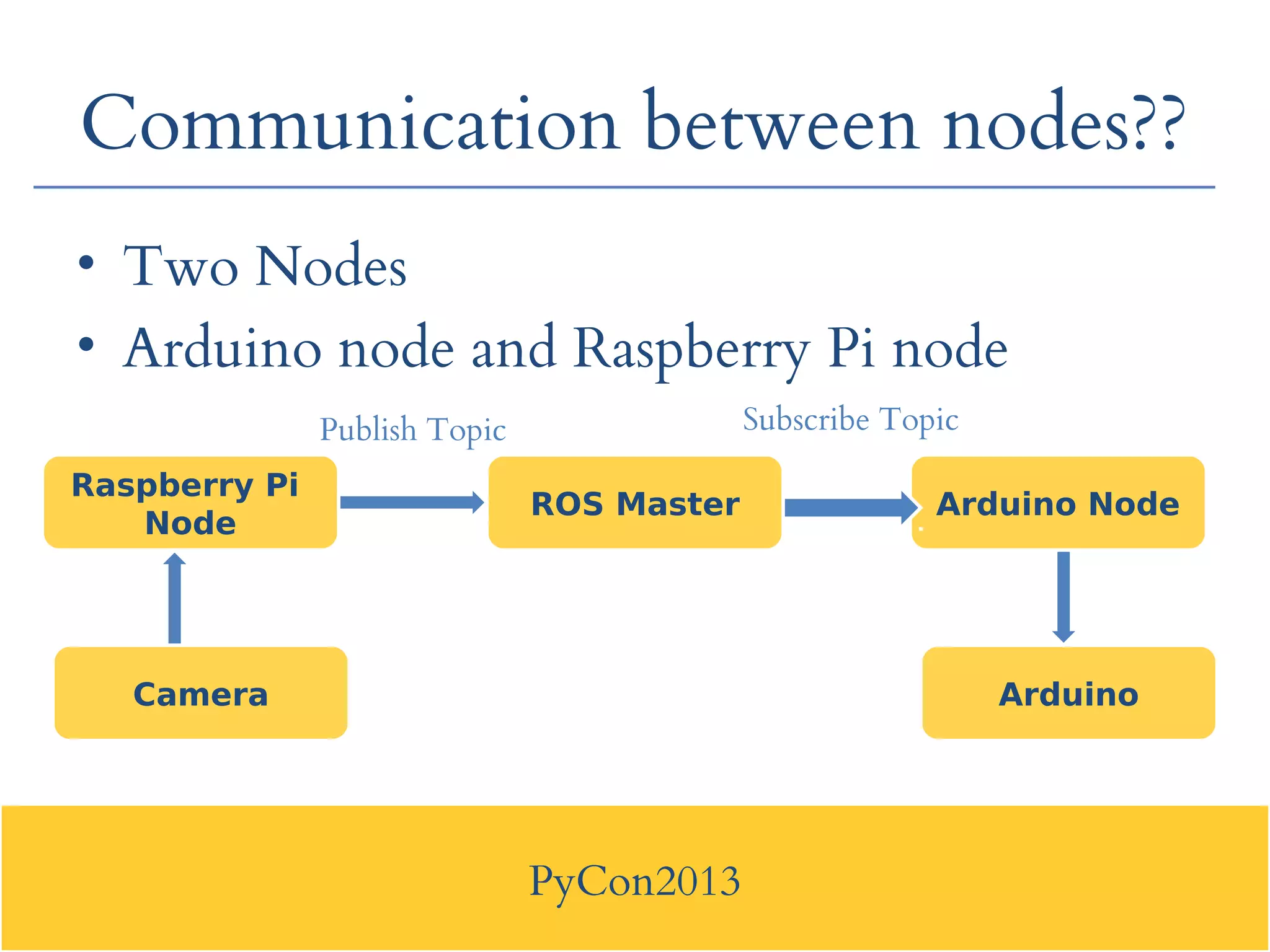 Communication between nodes??

• Two Nodes
• Arduino node and Raspberry Pi node

Publish Topic

Subscribe Topic

Raspberry Pi Node

ROS Master

Arduino Node

Camera

Arduino

PyCon2013